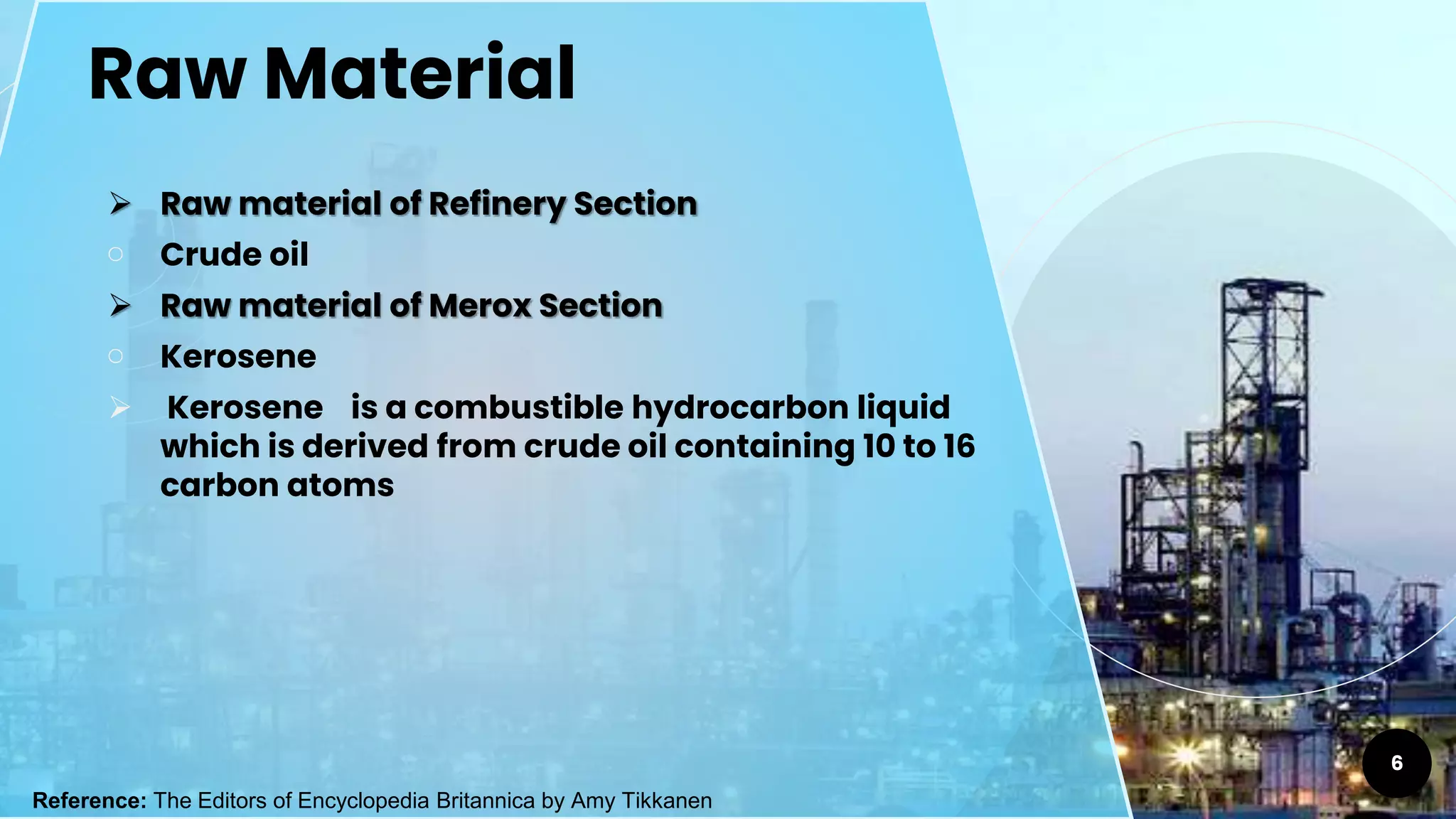 Raw Material

➢ Raw material of Refinery Section
○ Crude oil
➢ Raw material of Merox Section
○ Kerosene
➢ Kerosene is a combustible hydrocarbon liquid which is derived from crude oil containing 10 to 16 carbon atoms

6

Reference: The Editors of Encyclopedia Britannica by Amy Tikkanen